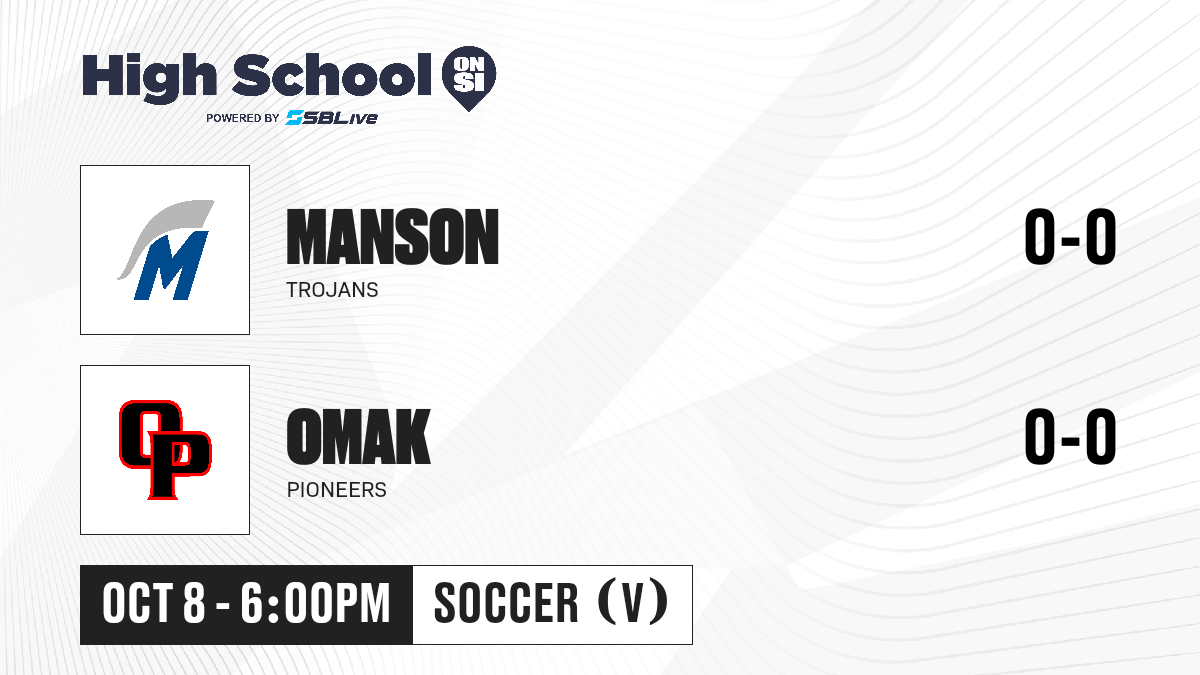 High School ON SI
POWERED BY SBLive

M

MANSON
TROJANS

0-0

OP

OMAK
PIONEERS

0-0

OCT 8 - 6:00PM

SOCCER (V)